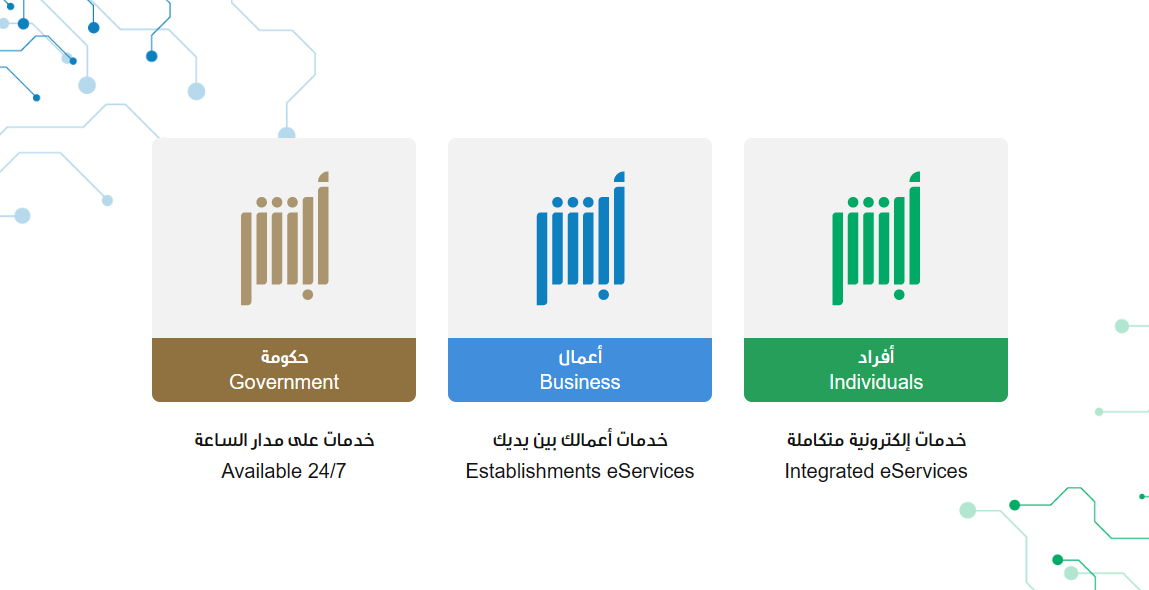 أبشر

أفراد
Individuals

خدمات إلكترونية متكاملة
Integrated eServices

أبشر

أعمال
Business

خدمات أعمالك بين يديك
Establishments eServices

أبشر

حكومة
Government

خدمات على مدار الساعة
Available 24/7